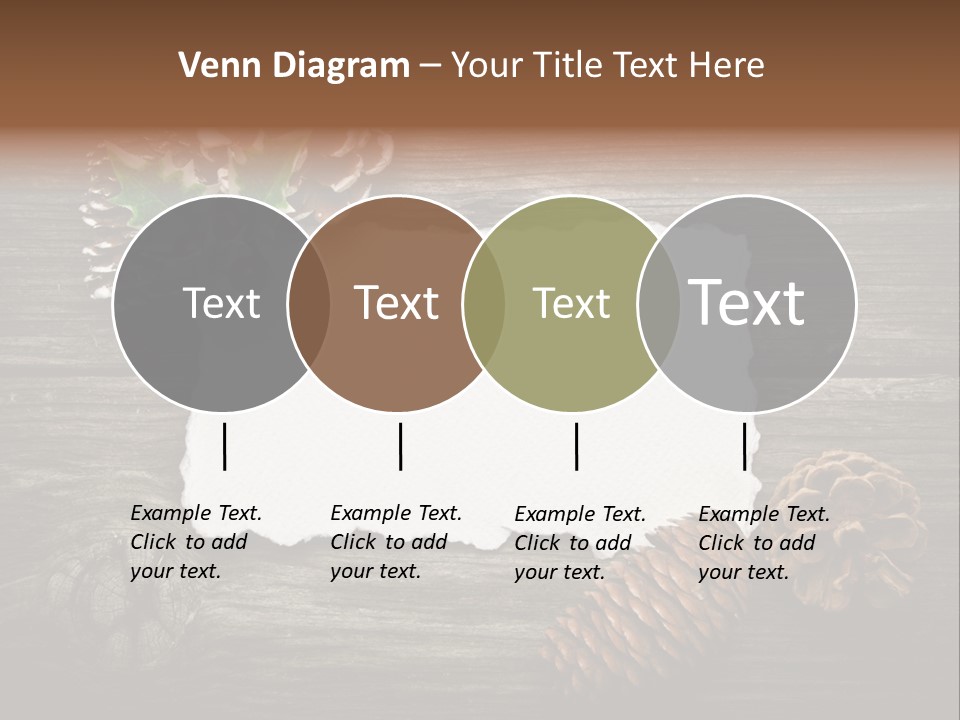 Venn Diagram – Your Title Text Here

Text

Text

Text

Text

Example Text. Click to add your text.

Example Text. Click to add your text.

Example Text. Click to add your text.

Example Text. Click to add your text.